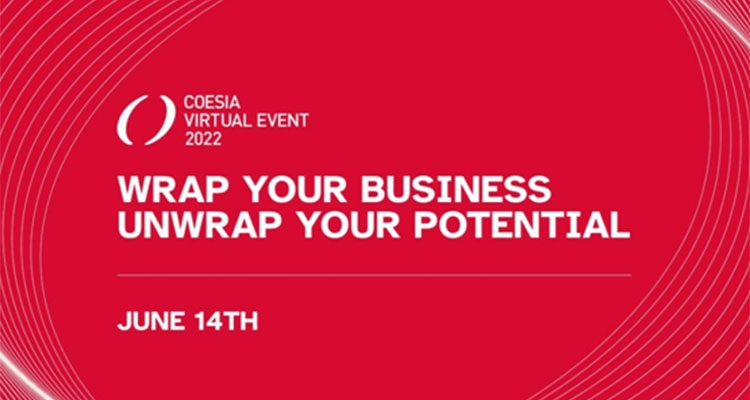 COESIA
VIRTUAL EVENT
2022

WRAP YOUR BUSINESS
UNWRAP YOUR POTENTIAL

JUNE 14TH